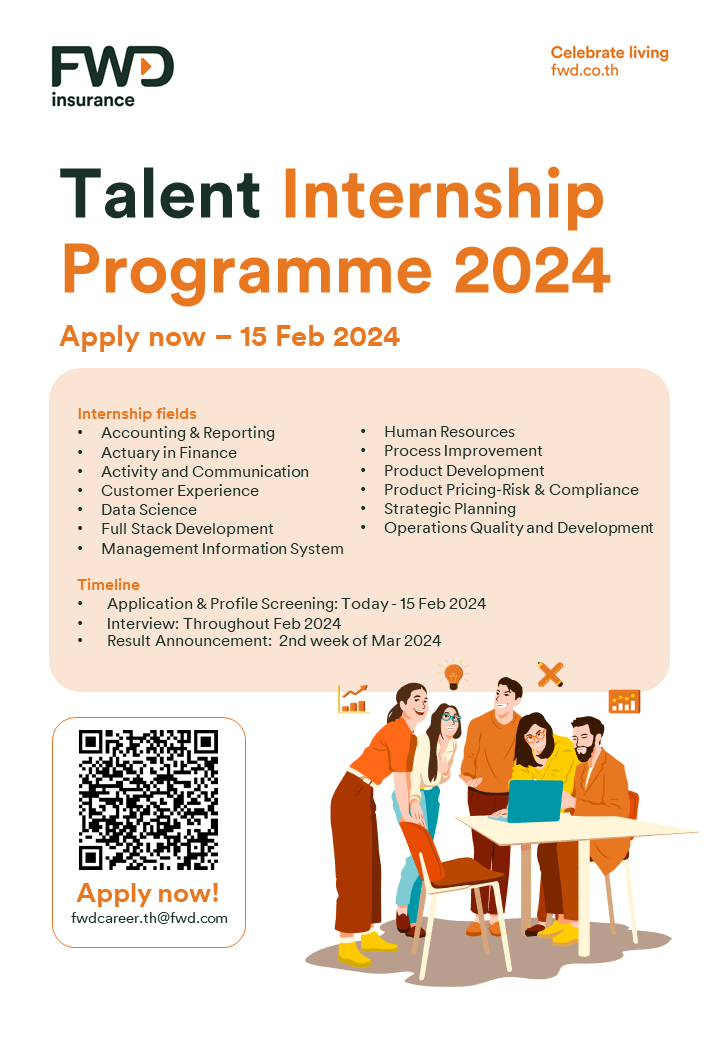 FWD
insurance

Celebrate living
fwd.co.th

Talent Internship Programme 2024

Apply now – 15 Feb 2024

Internship fields
• Accounting & Reporting
• Actuary in Finance
• Activity and Communication
• Customer Experience
• Data Science
• Full Stack Development
• Management Information System

• Human Resources
• Process Improvement
• Product Development
• Product Pricing-Risk & Compliance
• Strategic Planning
• Operations Quality and Development

Timeline
• Application & Profile Screening: Today - 15 Feb 2024
• Interview: Throughout Feb 2024
• Result Announcement: 2nd week of Mar 2024

Apply now!
fwdcareer.th@fwd.com